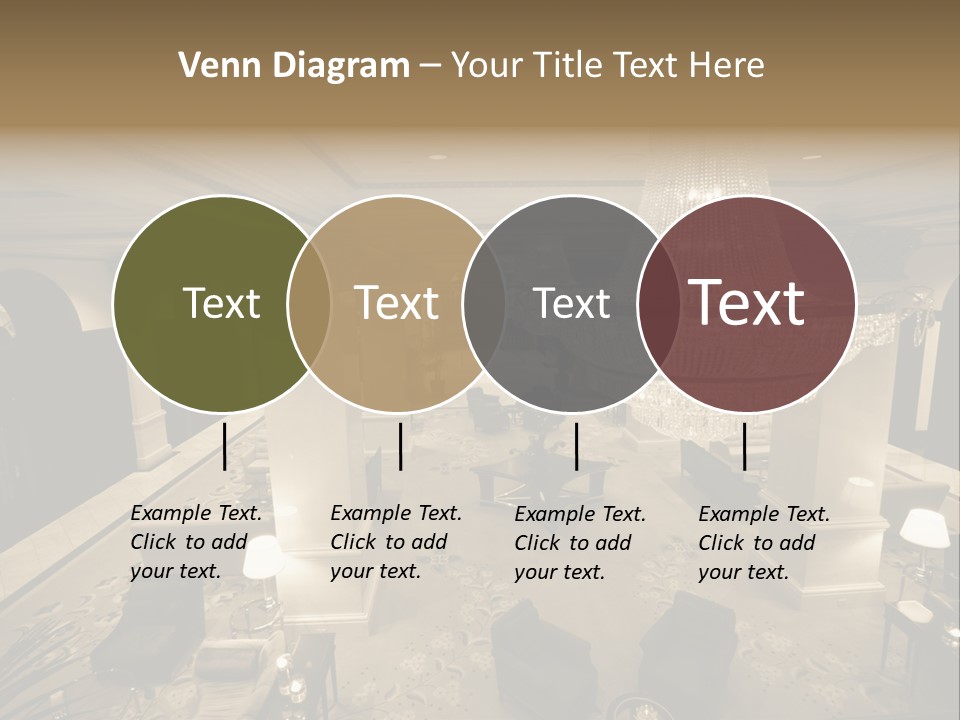 Venn Diagram – Your Title Text Here

Text

Text

Text

Text

Example Text. Click to add your text.

Example Text. Click to add your text.

Example Text. Click to add your text.

Example Text. Click to add your text.